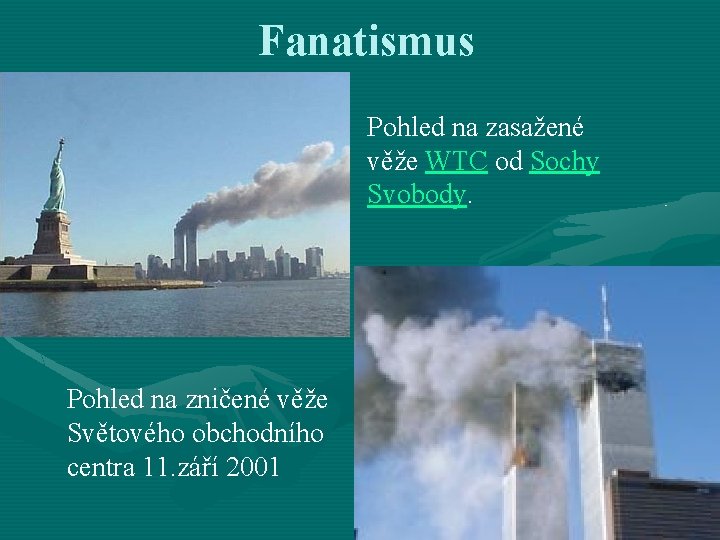 Fanatismus

Pohled na zasažené věže WTC od Sochy Svobody.

Pohled na zničené věže Světového obchodního centra 11.září 2001